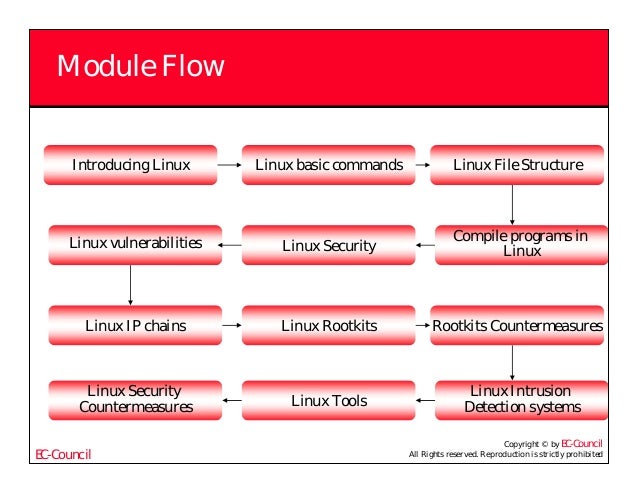 Module Flow

Introducing Linux

Linux basic commands

Linux File Structure

Compile programs in Linux

Linux Security

Linux vulnerabilities

Linux IP chains

Linux Rootkits

Rootkits Countermeasures

Linux Intrusion Detection systems

Linux Tools

Linux Security Countermeasures

EC-Council

Copyright © by EC-Council
All Rights reserved. Reproduction is strictly prohibited